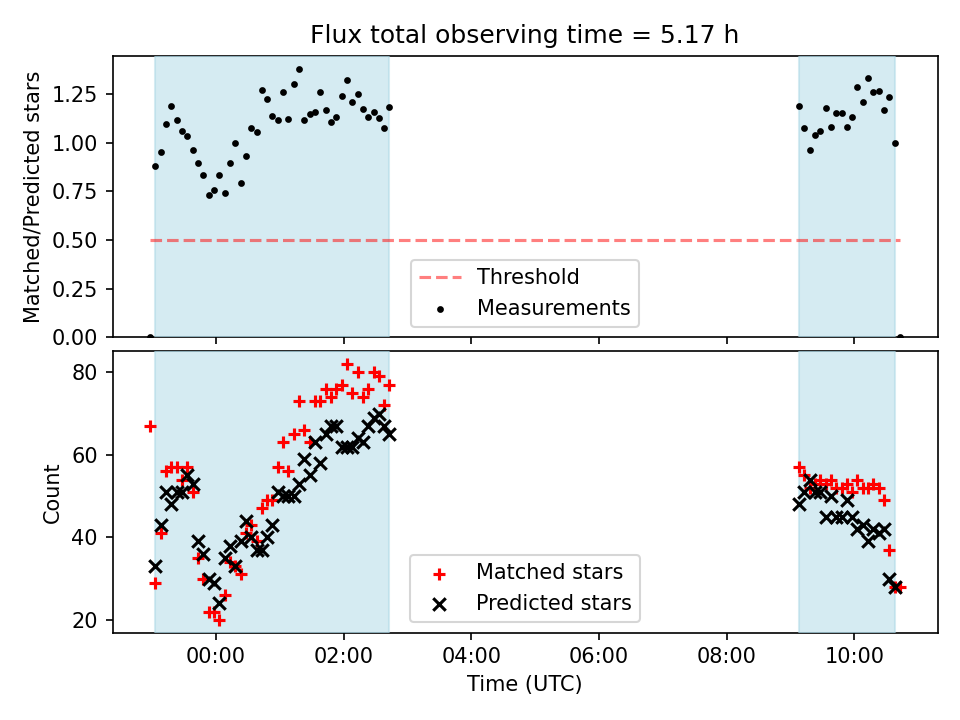 Flux total observing time = 5.17 h

Matched/Predicted stars

1.25
1.00
0.75
0.50
0.25
0.00

Threshold
Measurements

Count

80
60
40
20

Matched stars
Predicted stars

00:00
02:00
04:00
06:00
08:00
10:00

Time (UTC)